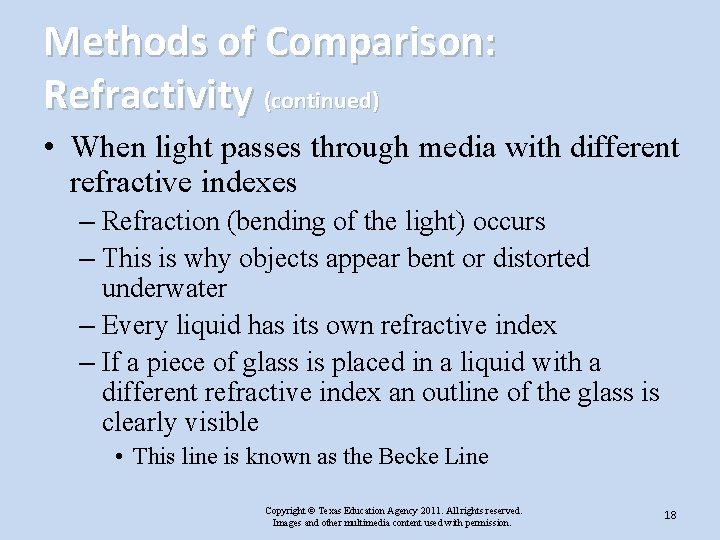 Methods of Comparison: Refractivity (continued)

• When light passes through media with different refractive indexes
  – Refraction (bending of the light) occurs
  – This is why objects appear bent or distorted underwater
  – Every liquid has its own refractive index
  – If a piece of glass is placed in a liquid with a different refractive index an outline of the glass is clearly visible
    • This line is known as the Becke Line

Copyright © Texas Education Agency 2011. All rights reserved.
Images and other multimedia content used with permission.

18